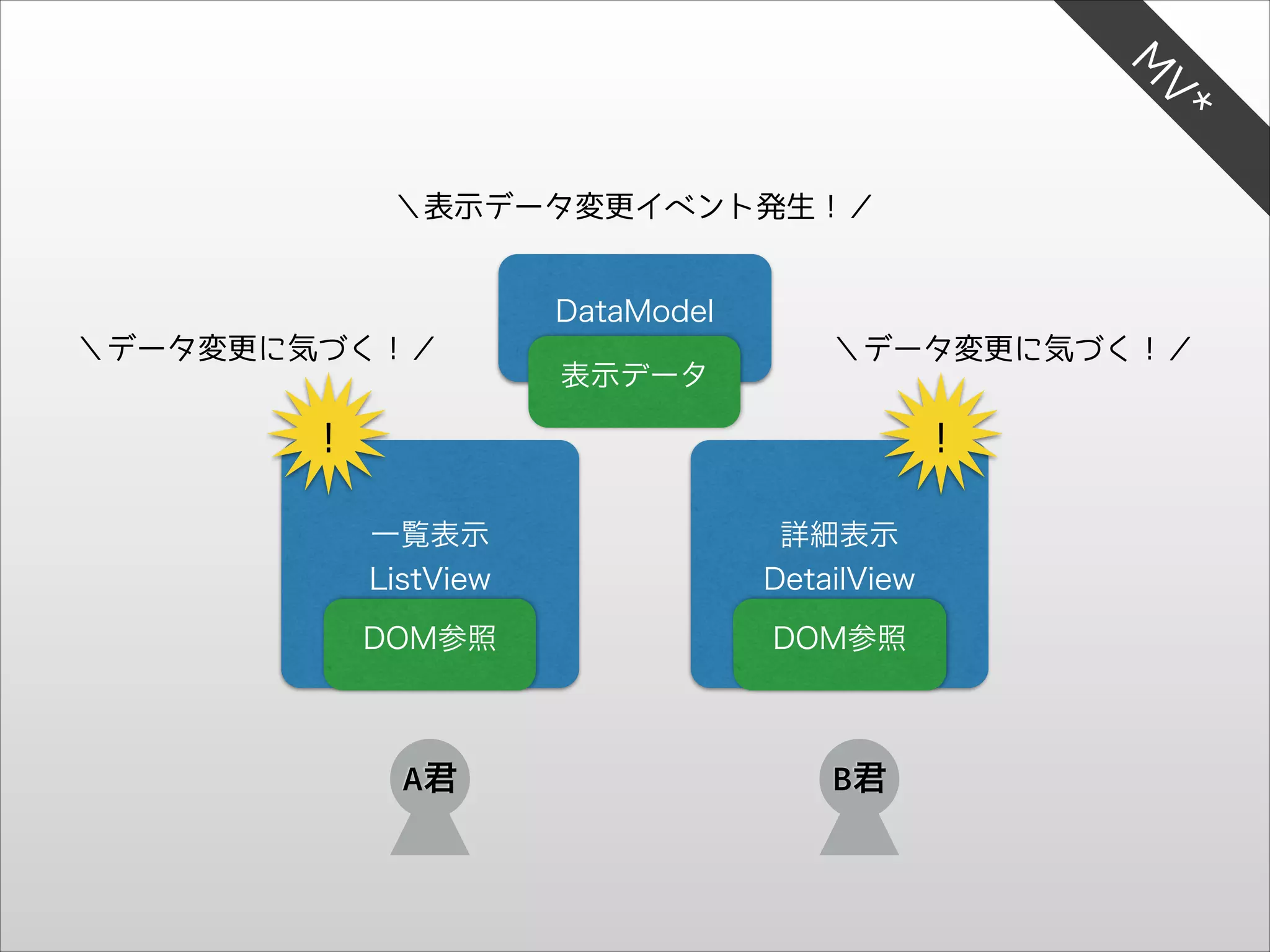 MV*

＼表示データ変更イベント発生！／

DataModel

表示データ

＼データ変更に気づく！／

＼データ変更に気づく！／

!

一覧表示
ListView

DOM参照

!

詳細表示
DetailView

DOM参照

A君

B君